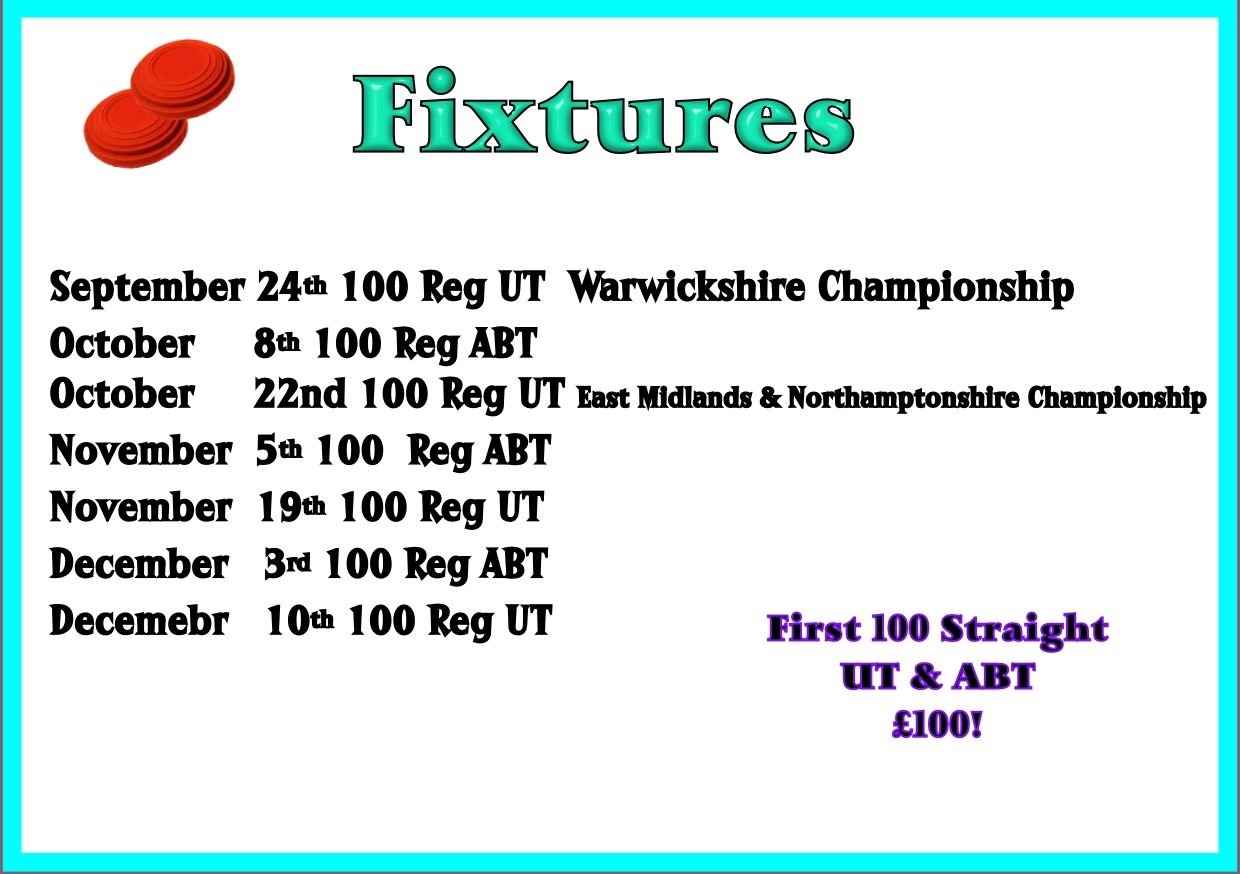 Fixtures

September 24th 100 Reg UT Warwickshire Championship
October 8th 100 Reg ABT
October 22nd 100 Reg UT East Midlands & Northamptonshire Championship
November 5th 100 Reg ABT
November 19th 100 Reg UT
December 3rd 100 Reg ABT
Decemebr 10th 100 Reg UT

First 100 Straight
UT & ABT
£100!